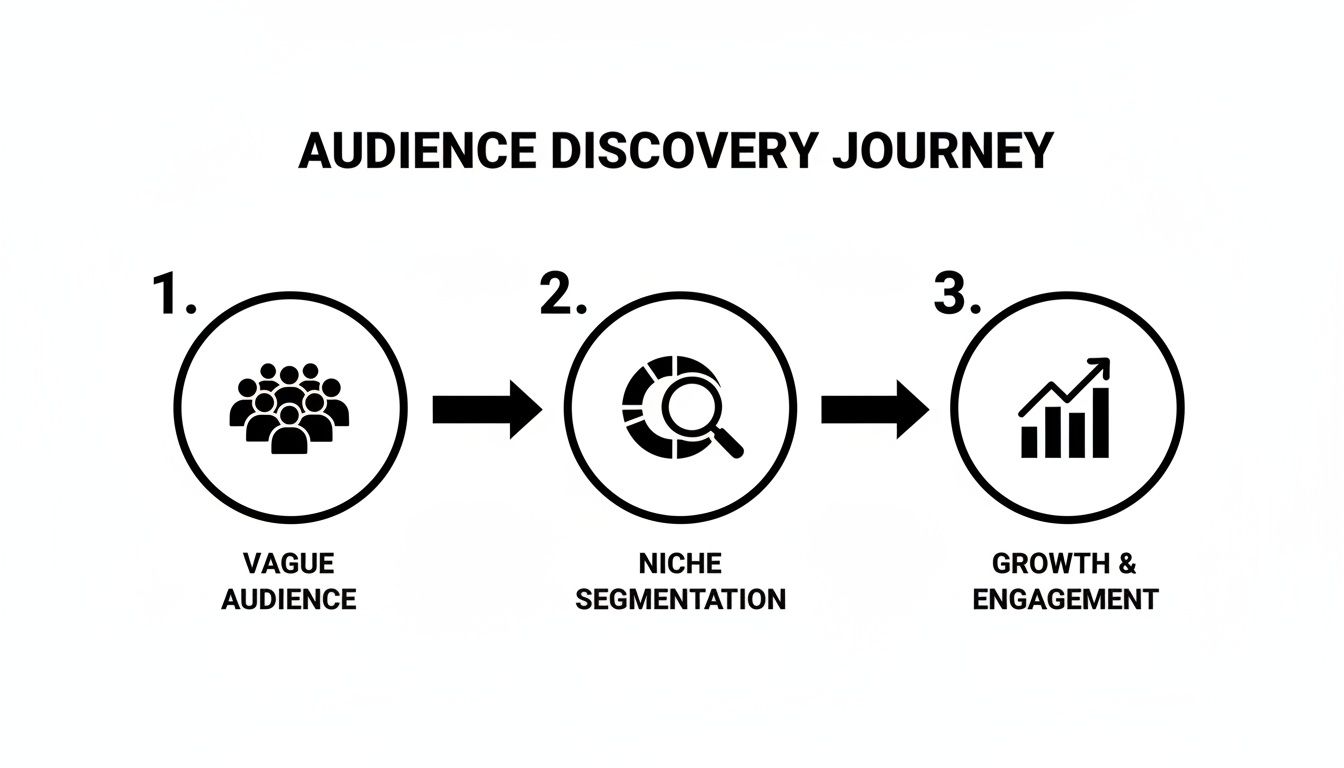 AUDIENCE DISCOVERY JOURNEY

1.

VAGUE AUDIENCE

2.

NICHE SEGMENTATION

3.

GROWTH & ENGAGEMENT